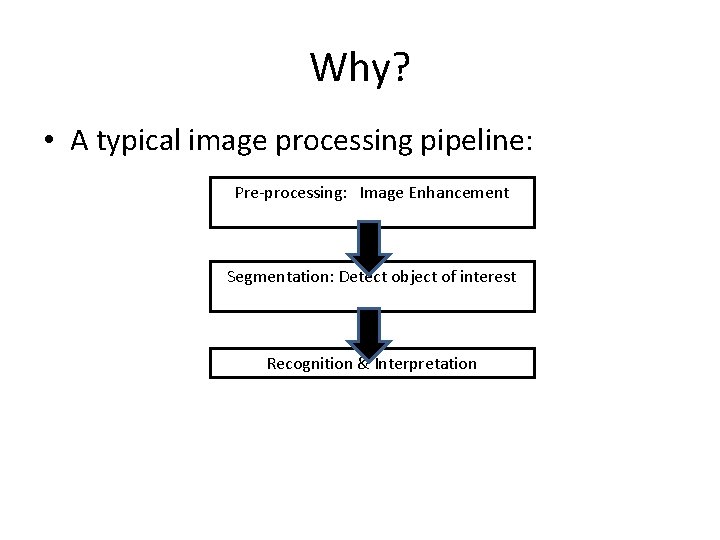 Why?

• A typical image processing pipeline:

Pre-processing: Image Enhancement

Segmentation: Detect object of interest

Recognition & Interpretation